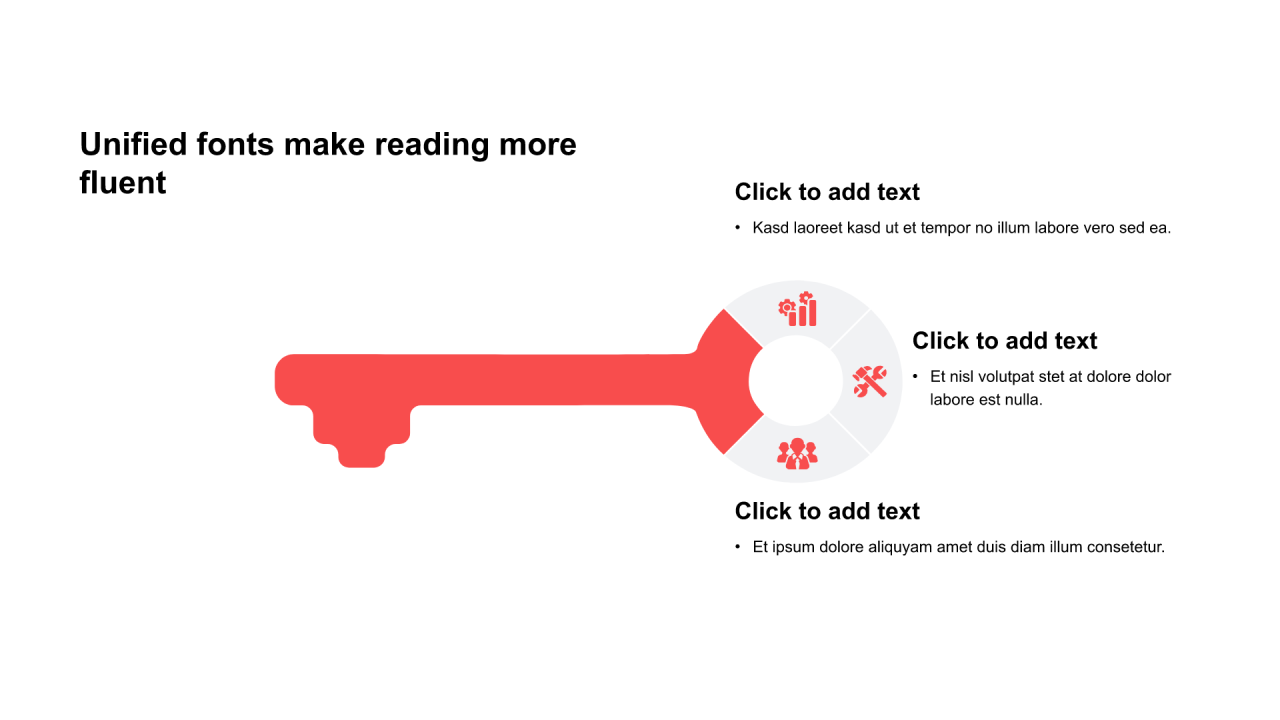 Unified fonts make reading more fluent

Click to add text

• Kasd laoreet kasd ut et tempor no illum labore vero sed ea.

Click to add text

• Et nisl volutpat stet at dolore dolor labore est nulla.

Click to add text

• Et ipsum dolore aliquyam amet duis diam illum consetetur.